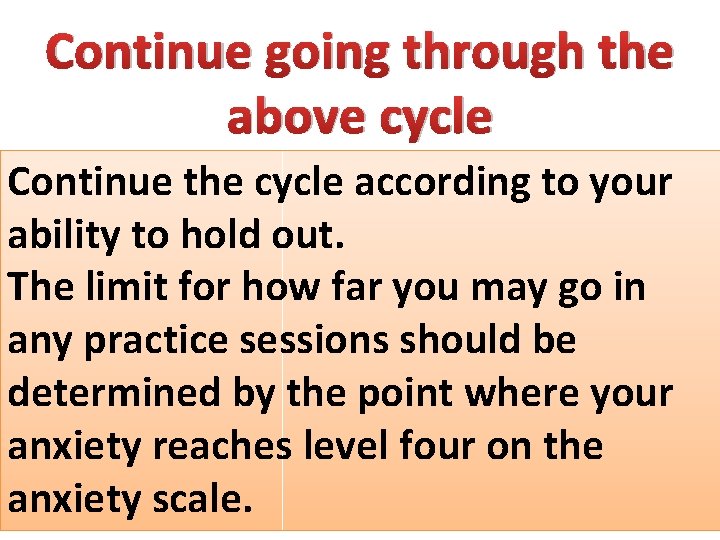 Continue going through the above cycle

Continue the cycle according to your ability to hold out.
The limit for how far you may go in any practice sessions should be determined by the point where your anxiety reaches level four on the anxiety scale.